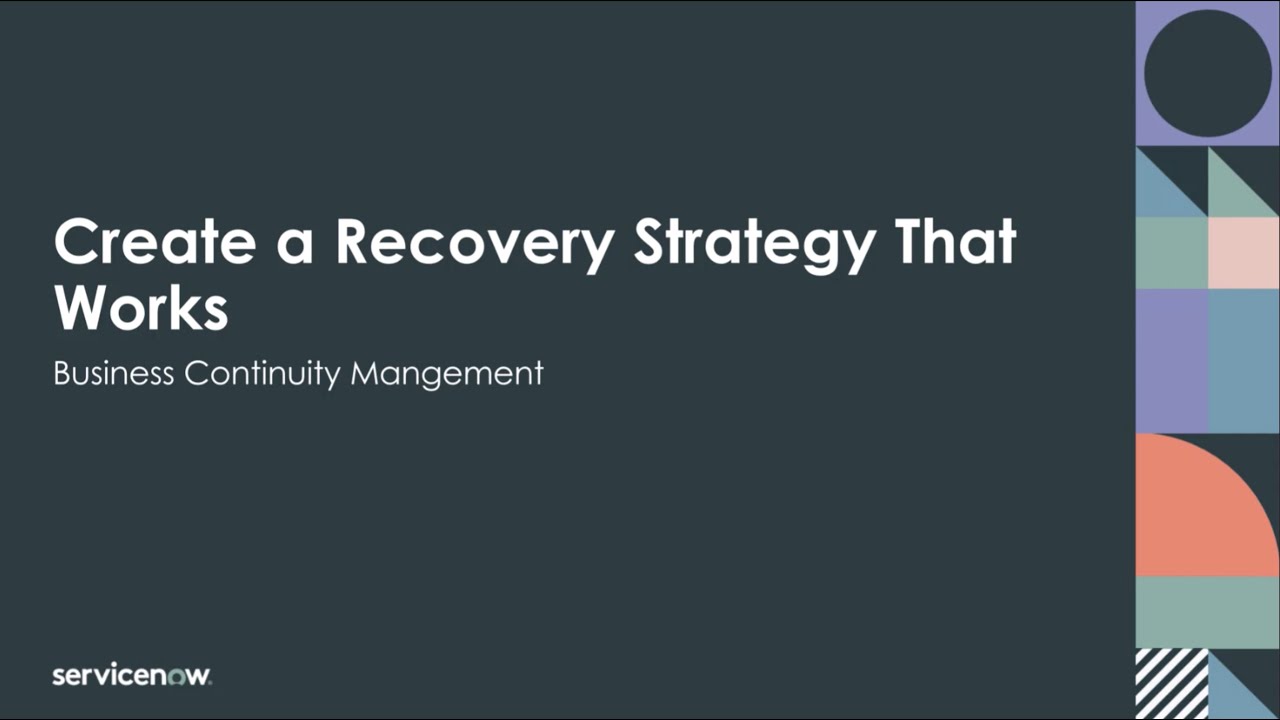 Create a Recovery Strategy That Works

Business Continuity Mangement

servicenow.